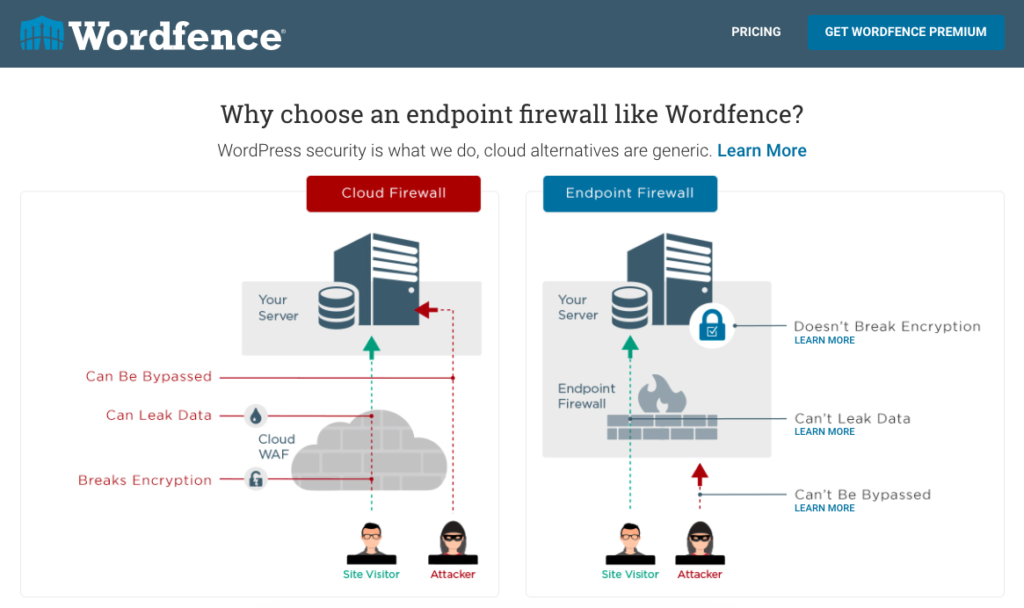 Wordfence

PRICING

GET WORDFENCE PREMIUM

Why choose an endpoint firewall like Wordfence?

WordPress security is what we do, cloud alternatives are generic. Learn More

Cloud Firewall

Your Server

Can Be Bypassed

Can Leak Data

Cloud WAF

Breaks Encryption

Site Visitor

Attacker

Endpoint Firewall

Your Server

Doesn't Break Encryption
LEARN MORE

Endpoint Firewall

Can't Leak Data
LEARN MORE

Can't Be Bypassed
LEARN MORE

Site Visitor

Attacker